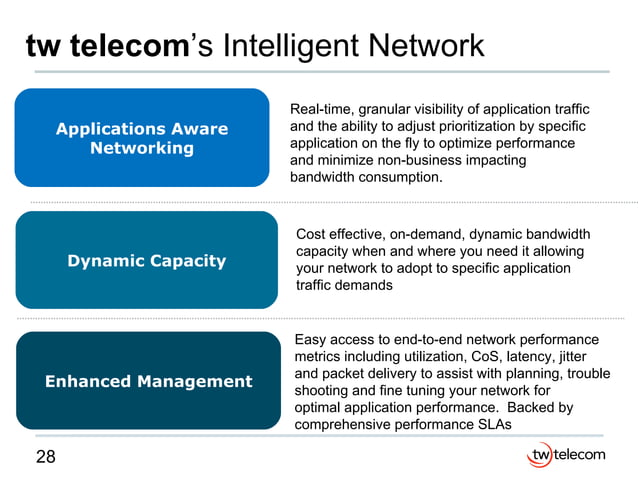 tw telecom's Intelligent Network

Applications Aware Networking

Real-time, granular visibility of application traffic and the ability to adjust prioritization by specific application on the fly to optimize performance and minimize non-business impacting bandwidth consumption.

Dynamic Capacity

Cost effective, on-demand, dynamic bandwidth capacity when and where you need it allowing your network to adopt to specific application traffic demands

Enhanced Management

Easy access to end-to-end network performance metrics including utilization, CoS, latency, jitter and packet delivery to assist with planning, trouble shooting and fine tuning your network for optimal application performance. Backed by comprehensive performance SLAs

28

tw telecom